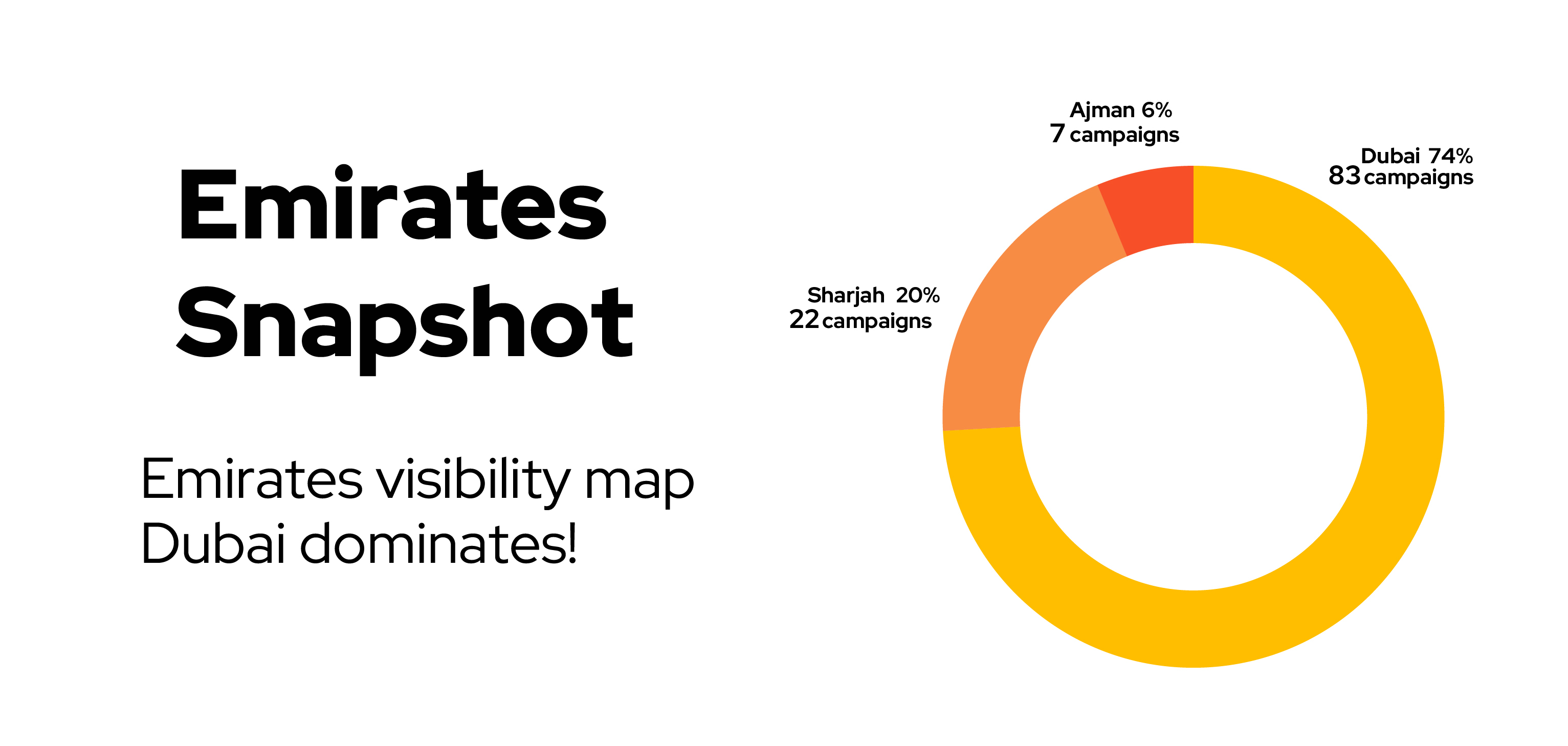 Emirates Snapshot

Emirates visibility map
Dubai dominates!

Ajman 6%
7 campaigns

Dubai 74%
83 campaigns

Sharjah 20%
22 campaigns